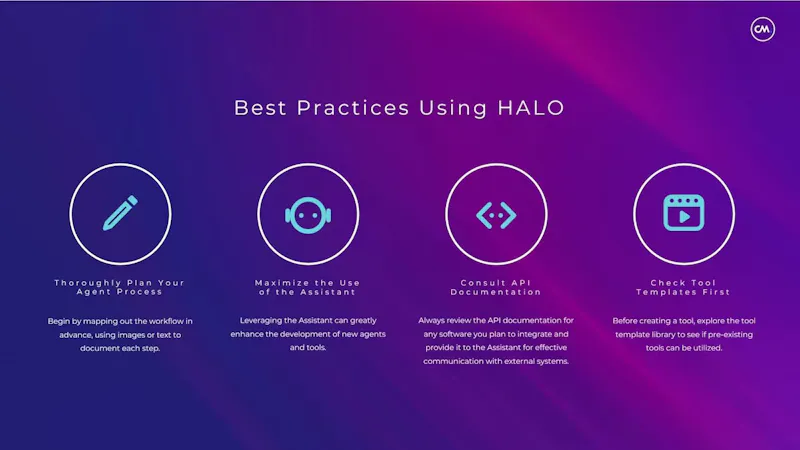 CM

Best Practices Using HALO

Thoroughly Plan Your Agent Process

Begin by mapping out the workflow in advance, using images or text to document each step.

Maximize the Use of the Assistant

Leveraging the Assistant can greatly enhance the development of new agents and tools.

Consult API Documentation

Always review the API documentation for any software you plan to integrate and provide it to the Assistant for effective communication with external systems.

Check Tool Templates First

Before creating a tool, explore the tool template library to see if pre-existing tools can be utilized.